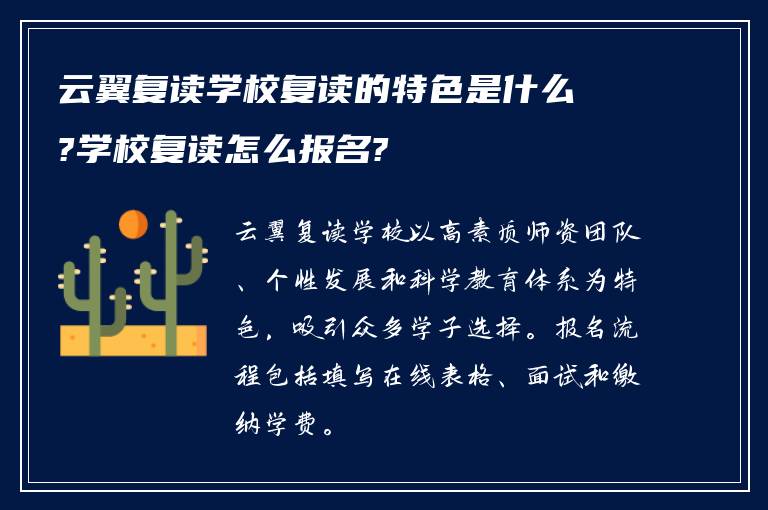 云翼复读学校复读的特色是什么?学校复读怎么报名?

云翼复读学校以高素质师资团队、个性发展和科学教育体系为特色，吸引众多学子选择。报名流程包括填写在线表格、面试和缴纳学费。